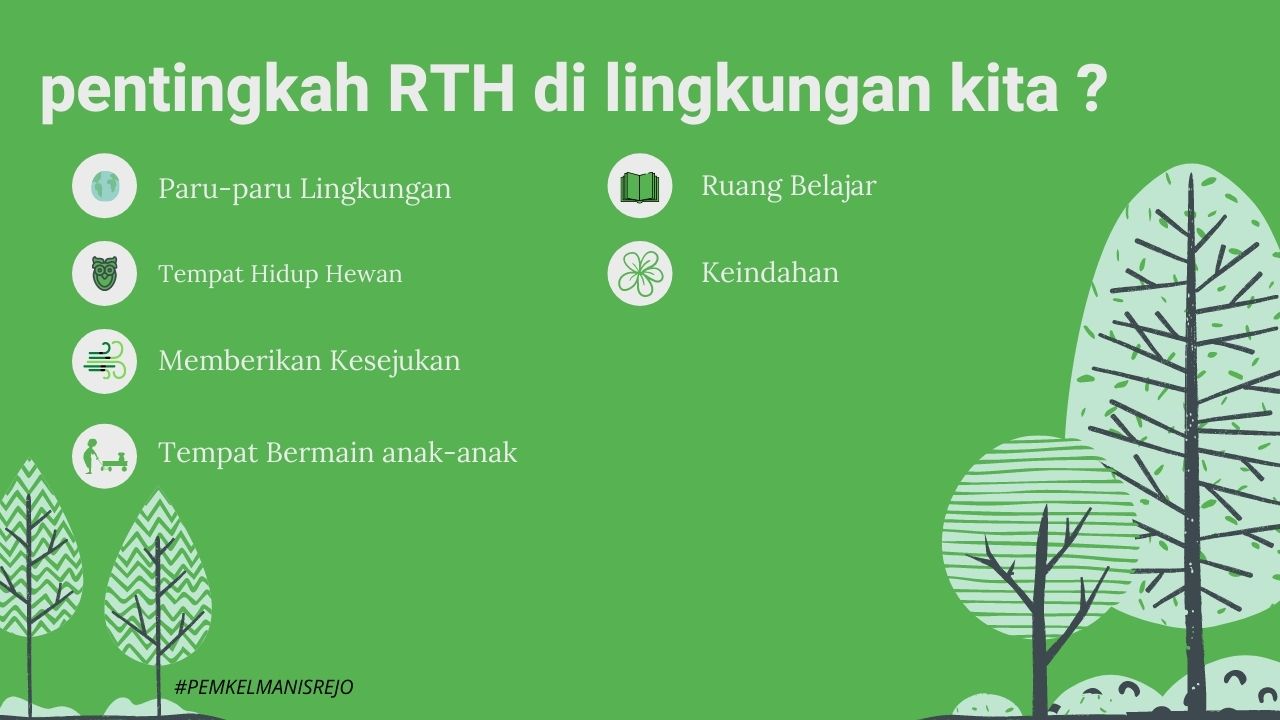 pentingkah RTH di lingkungan kita ?

Paru-paru Lingkungan

Tempat Hidup Hewan

Memberikan Kesejukan

Tempat Bermain anak-anak

Ruang Belajar

Keindahan

#PEMKELMANISREJO